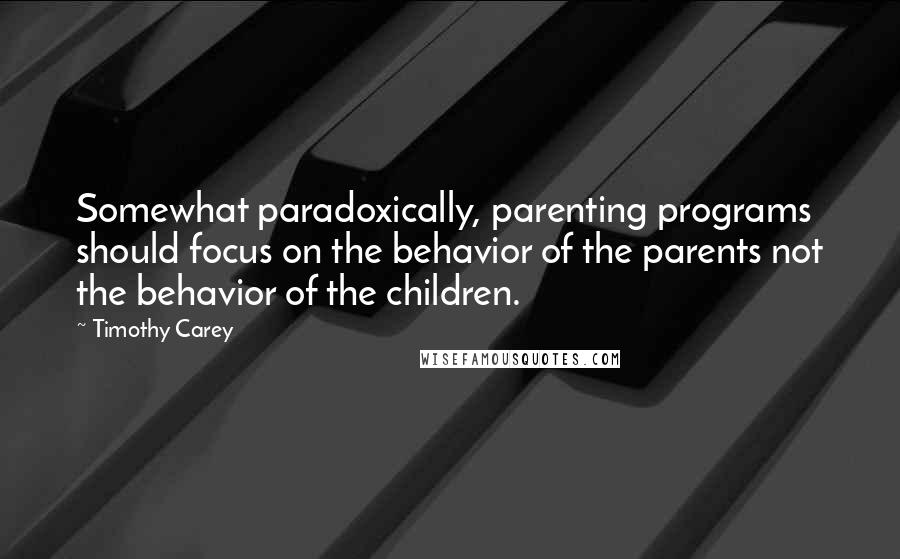 Somewhat paradoxically, parenting programs should focus on the behavior of the parents not the behavior of the children.

~ Timothy Carey

WISEFAMOUSQUOTES.COM